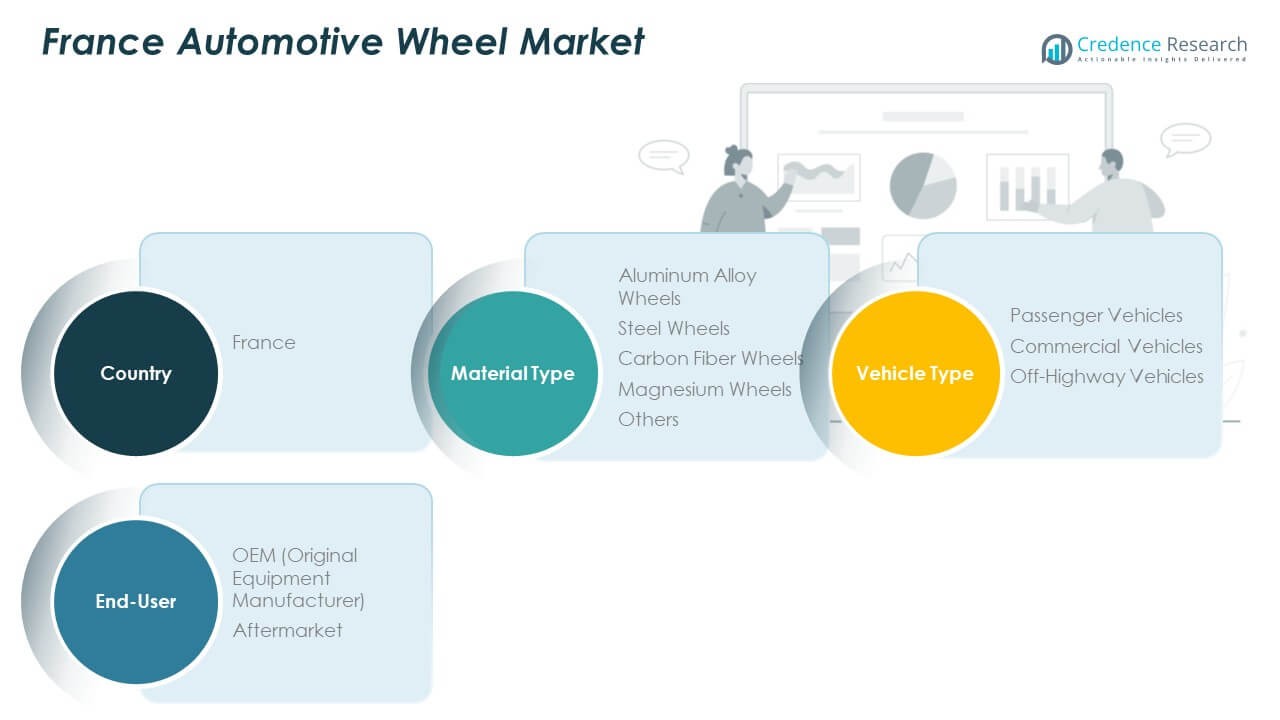 France Automotive Wheel Market

Credence Research
Actionable Insights Delivered

Country
France

Material Type
Aluminum Alloy Wheels
Steel Wheels
Carbon Fiber Wheels
Magnesium Wheels
Others

Vehicle Type
Passenger Vehicles
Commercial Vehicles
Off-Highway Vehicles

End-User
OEM (Original Equipment Manufacturer)
Aftermarket